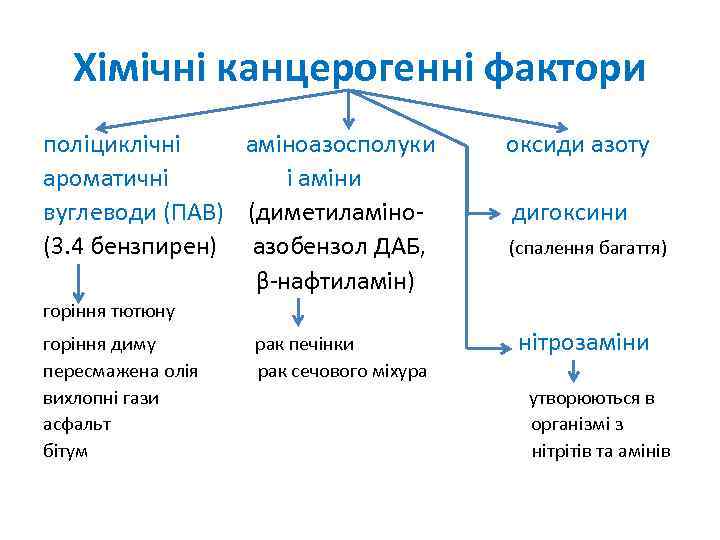 Хімічні канцерогенні фактори

поліциклічні ароматичні вуглеводи (ПАВ) (3.4 бензпирен)

горіння тютюну
горіння диму
пересмажена олія
вихлопні гази
асфальт
бітум

аміноазосполуки і аміни (диметиламіно-азобензол ДАБ, β-нафтиламін)

рак печінки
рак сечового міхура

оксиди азоту

дигоксини
(спалення багаття)

нітрозаміни

утворюються в організмі з нітрітів та амінів